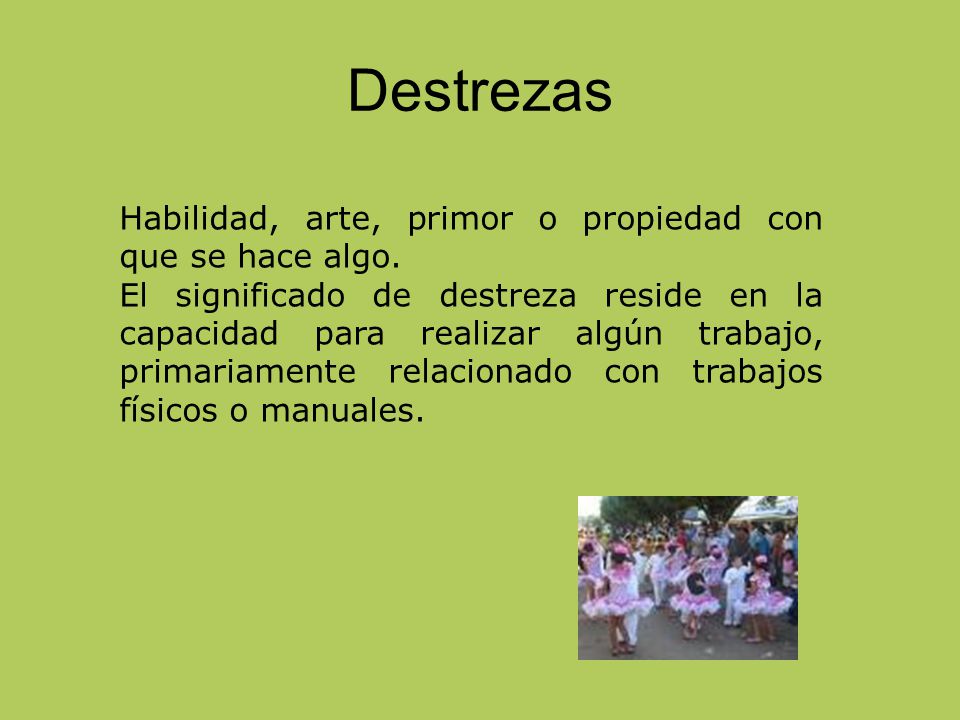 Destrezas

Habilidad, arte, primor o propiedad con que se hace algo.
El significado de destreza reside en la capacidad para realizar algún trabajo, primariamente relacionado con trabajos físicos o manuales.